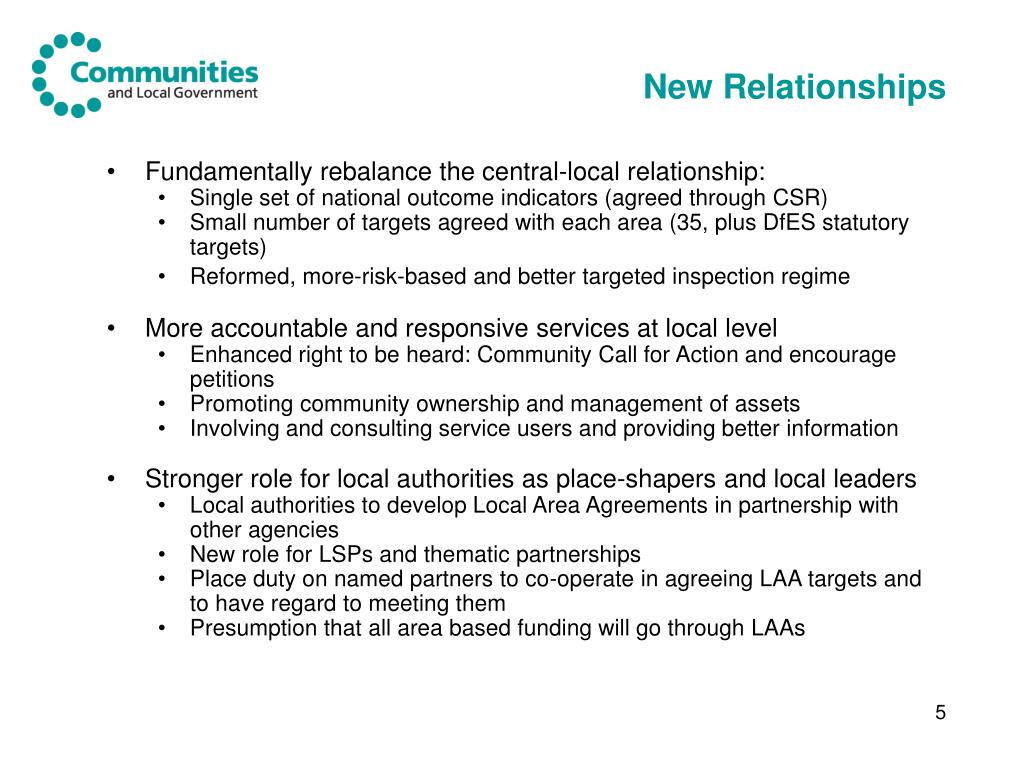 Communities
and Local Government

New Relationships

• Fundamentally rebalance the central-local relationship:
 • Single set of national outcome indicators (agreed through CSR)
 • Small number of targets agreed with each area (35, plus DfES statutory targets)
 • Reformed, more-risk-based and better targeted inspection regime

• More accountable and responsive services at local level
 • Enhanced right to be heard: Community Call for Action and encourage petitions
 • Promoting community ownership and management of assets
 • Involving and consulting service users and providing better information

• Stronger role for local authorities as place-shapers and local leaders
 • Local authorities to develop Local Area Agreements in partnership with other agencies
 • New role for LSPs and thematic partnerships
 • Place duty on named partners to co-operate in agreeing LAA targets and to have regard to meeting them
 • Presumption that all area based funding will go through LAAs

5